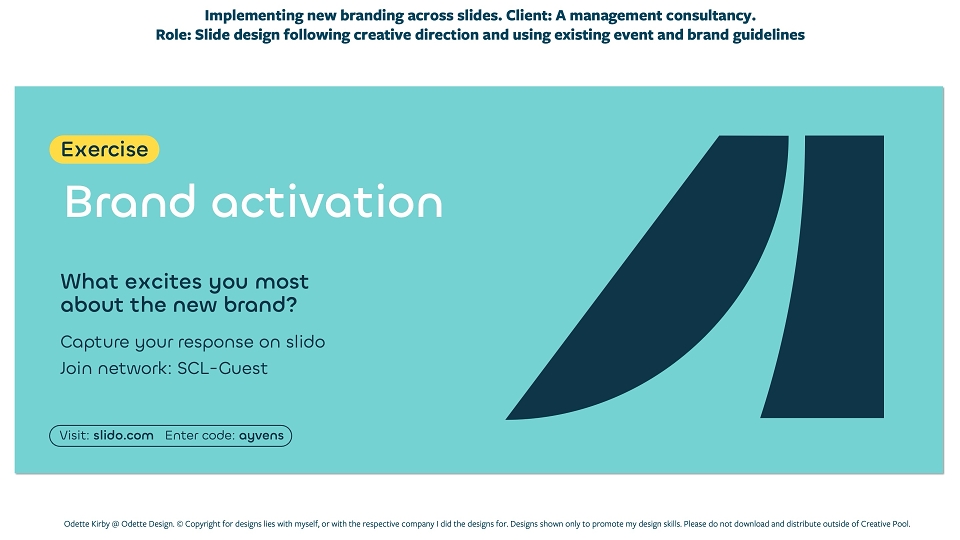 Implementing new branding across slides. Client: A management consultancy.
Role: Slide design following creative direction and using existing event and brand guidelines

Exercise

Brand activation

What excites you most about the new brand?

Capture your response on slido
Join network: SCL-Guest

Visit: slido.com Enter code: ayvens

Odette Kirby @ Odette Design. © Copyright for designs lies with myself, or with the respective company I did the designs for. Designs shown only to promote my design skills. Please do not download and distribute outside of Creative Pool.